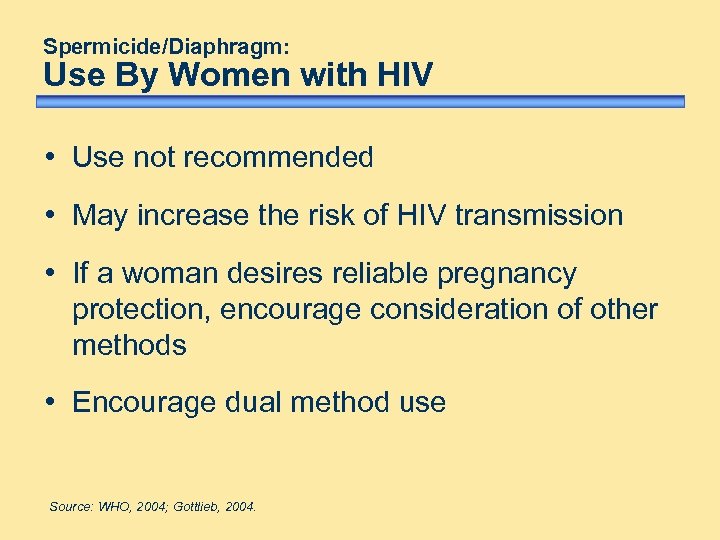 Spermicide/Diaphragm:
Use By Women with HIV

• Use not recommended

• May increase the risk of HIV transmission

• If a woman desires reliable pregnancy protection, encourage consideration of other methods

• Encourage dual method use

Source: WHO, 2004; Gottlieb, 2004.